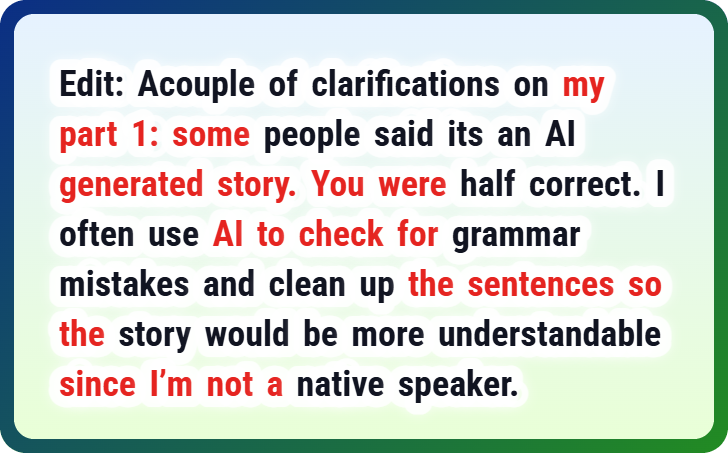 Edit: Acouple of clarifications on my part 1: some people said its an AI generated story. You were half correct. I often use AI to check for grammar mistakes and clean up the sentences so the story would be more understandable since I'm not a native speaker.